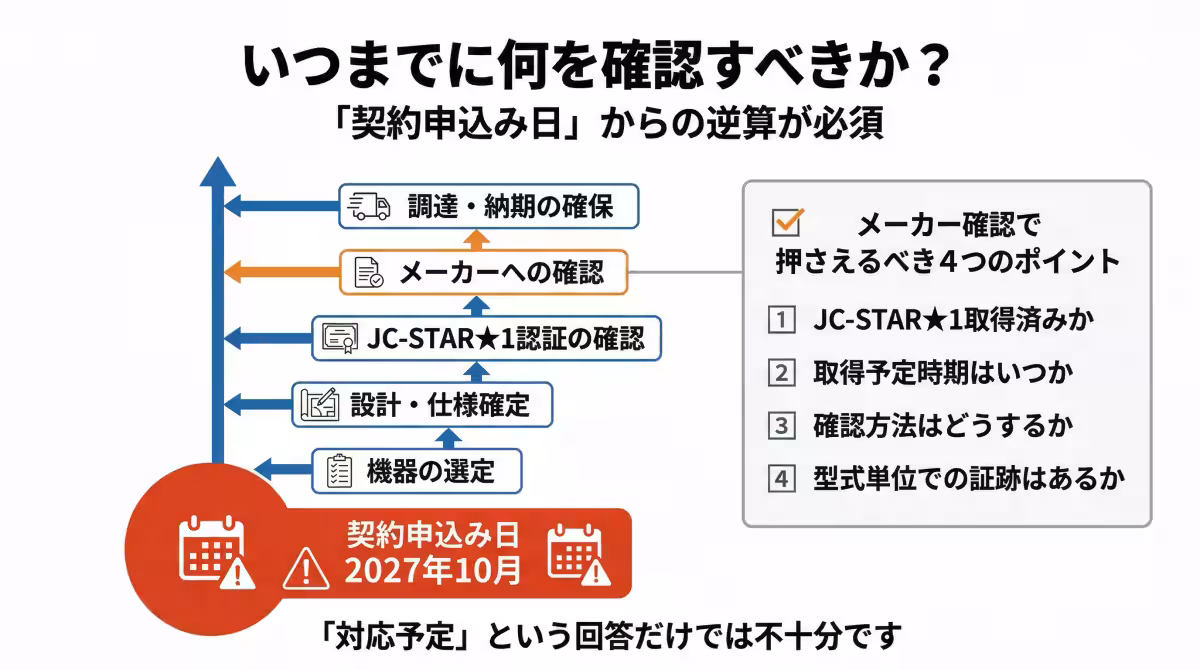 いつまでに何を確認すべきか？
「契約申込み日」からの逆算が必須

調達・納期の確保

メーカーへの確認

JC-STAR★1認証の確認

設計・仕様確定

機器の選定

契約申込み日
2027年10月

メーカー確認で
押さえるべき4つのポイント

1 JC-STAR★1取得済みか

2 取得予定時期はいつか

3 確認方法はどうするか

4 型式単位での証跡はあるか

「対応予定」という回答だけでは不十分です